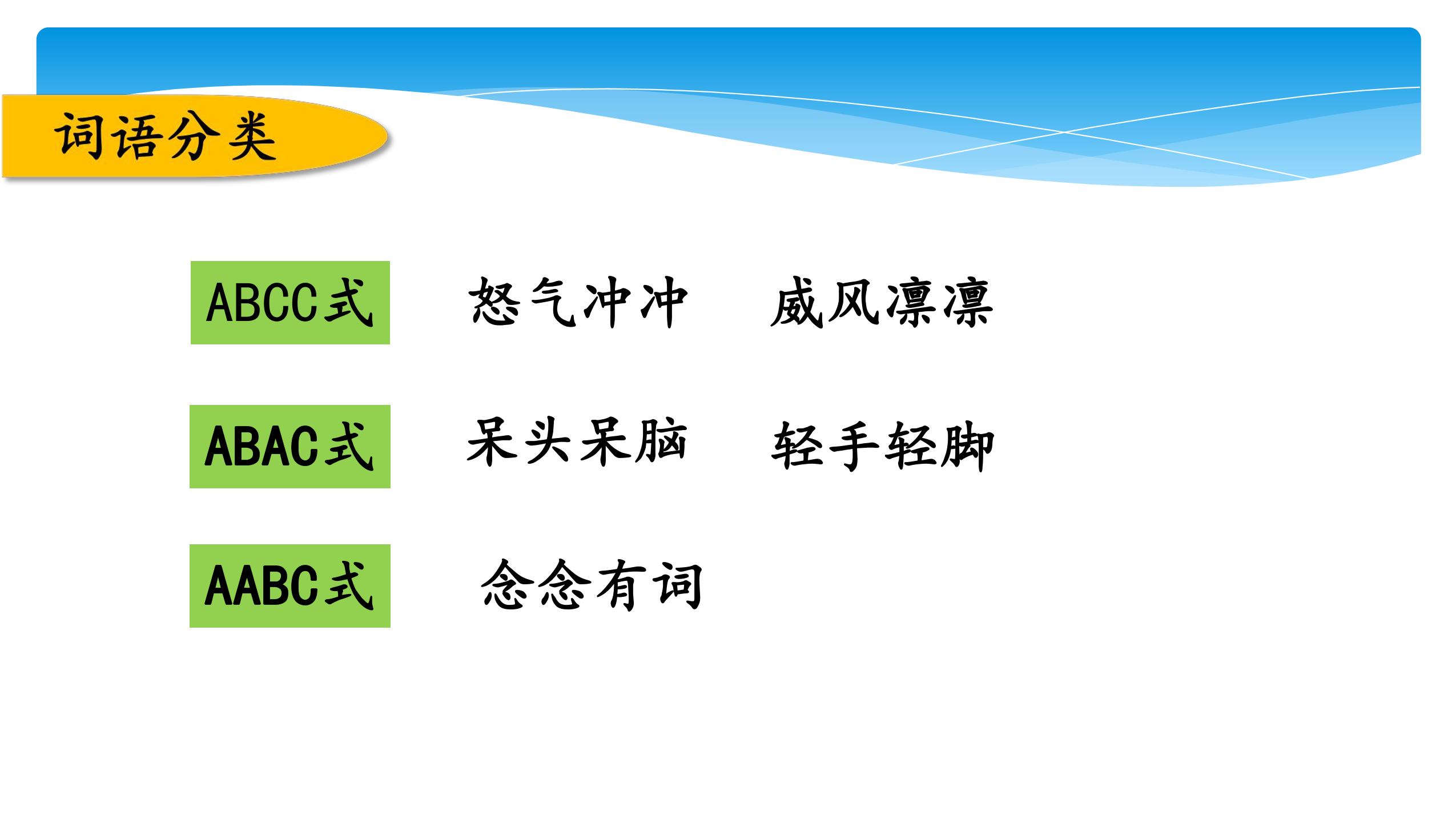 词语分类

ABCC式　怒气冲冲　威风凛凛

ABAC式　呆头呆脑　轻手轻脚

AABC式　念念有词